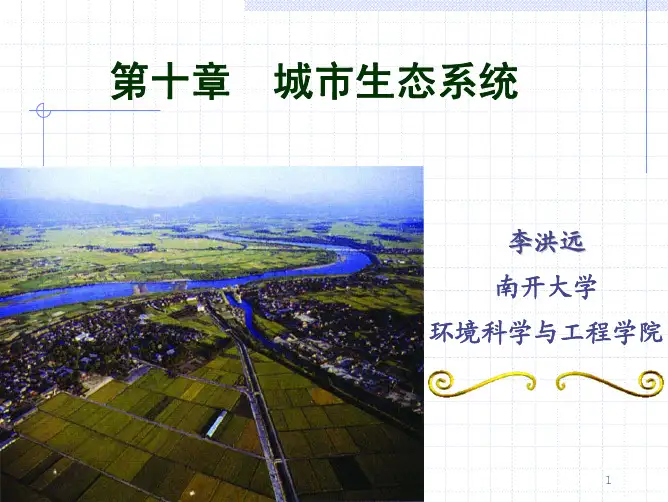 第十章 城市生态系统

李洪远

南开大学

环境科学与工程学院

1